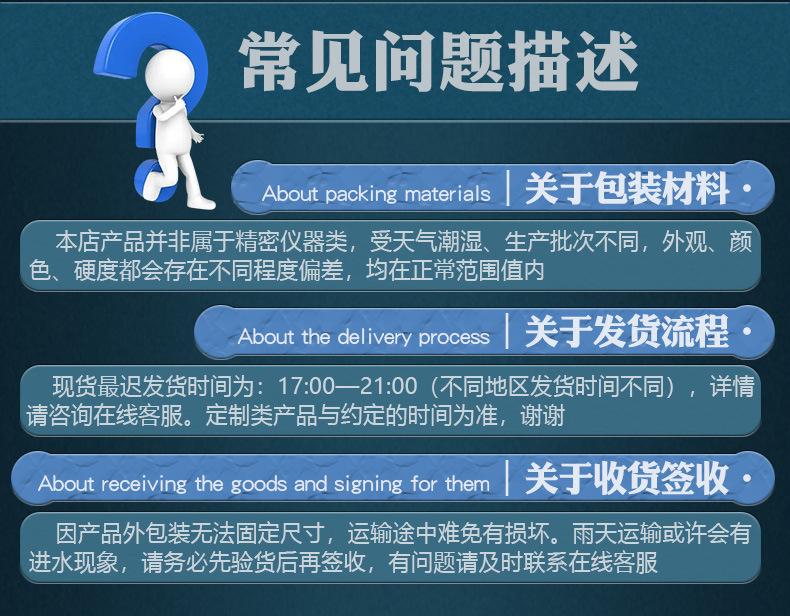 常见问题描述

About packing materials | 关于包装材料 ·

本店产品并非属于精密仪器类，受天气潮湿、生产批次不同，外观、颜色、硬度都会存在不同程度偏差，均在正常范围值内

About the delivery process | 关于发货流程 ·

现货最迟发货时间为：17:00—21:00（不同地区发货时间不同），详情请咨询在线客服。定制类产品与约定的时间为准，谢谢

About receiving the goods and signing for them | 关于收货签收 ·

因产品外包装无法固定尺寸，运输途中难免有损坏。雨天运输或许会有进水现象，请务必先验货后再签收，有问题请及时联系在线客服